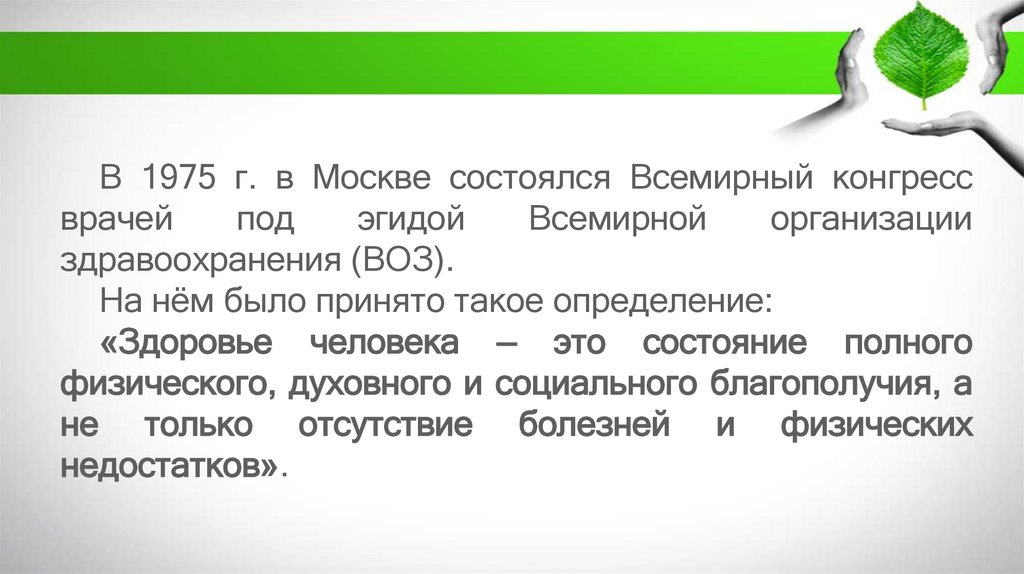 В 1975 г. в Москве состоялся Всемирный конгресс врачей под эгидой Всемирной организации здравоохранения (ВОЗ).

На нём было принято такое определение:

«Здоровье человека – это состояние полного физического, духовного и социального благополучия, а не только отсутствие болезней и физических недостатков».